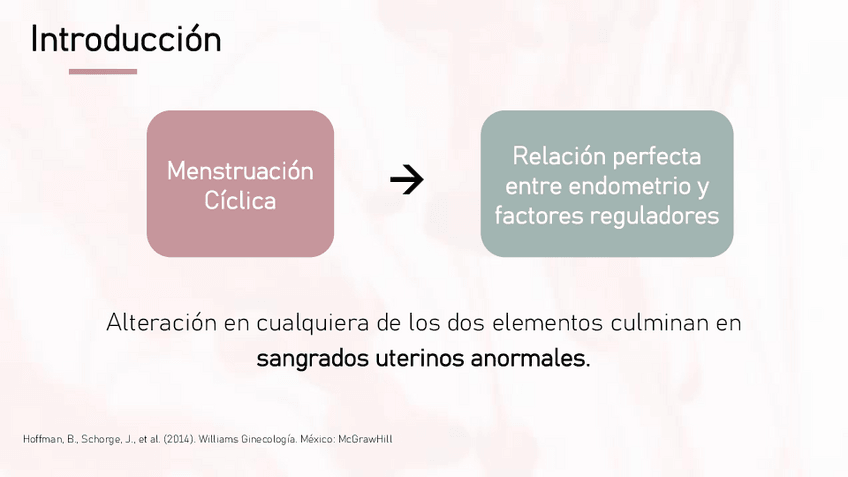 Introducción

Menstruación Cíclica

→

Relación perfecta entre endometrio y factores reguladores

Alteración en cualquiera de los dos elementos culminan en sangrados uterinos anormales.

Hoffman, B., Schorge, J., et al. (2014). Williams Ginecología. México: McGrawHill